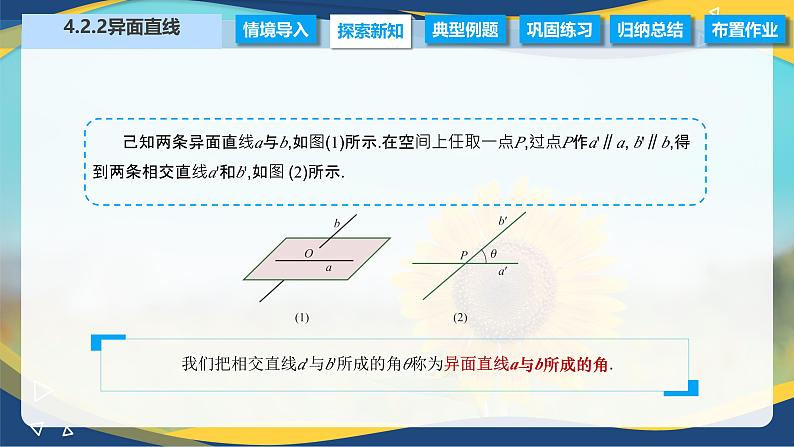 4.2.2异面直线

情境导入　探索新知　典型例题　巩固练习　归纳总结　布置作业

己知两条异面直线$a$与$b$,如图(1)所示.在空间上任取一点$P$,过点$P$作$a' \parallel a$, $b' \parallel b$,得到两条相交直线$a'$和$b'$,如图 (2)所示.

$b$
$O$
$a$
(1)

$b'$
$P$
$\theta$
$a'$
(2)

我们把相交直线$a'$与$b'$所成的角$\theta$称为异面直线$a$与$b$所成的角.